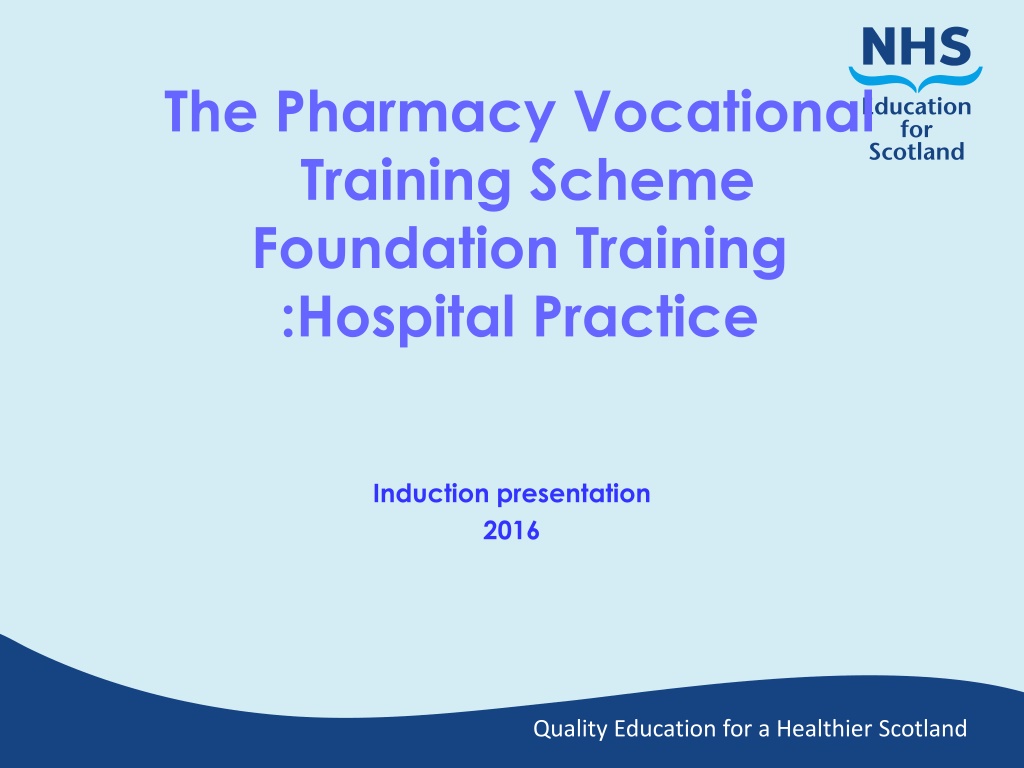 NHS
Education for Scotland

The Pharmacy Vocational Training Scheme Foundation Training :Hospital Practice

Induction presentation
2016

Quality Education for a Healthier Scotland